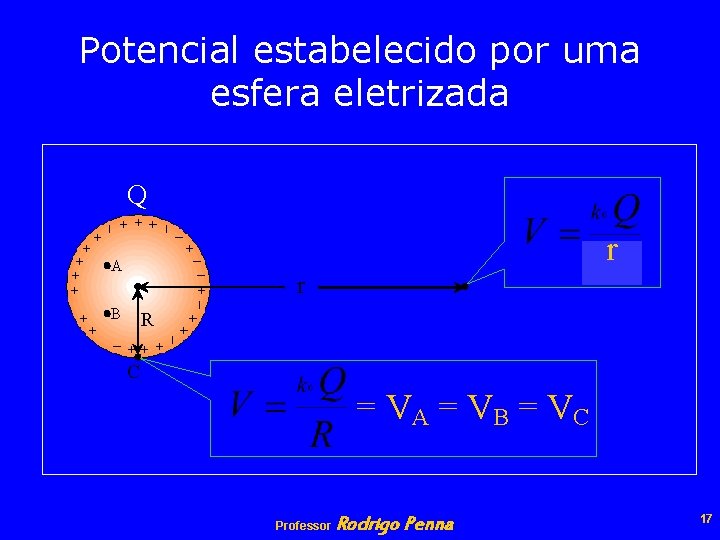 Potencial estabelecido por uma esfera eletrizada

Q

A

B

R

C

r

$V = \frac{k_0 Q}{r}$

$V = \frac{k_0 Q}{R} = V_A = V_B = V_C$

Professor Rodrigo Penna

17